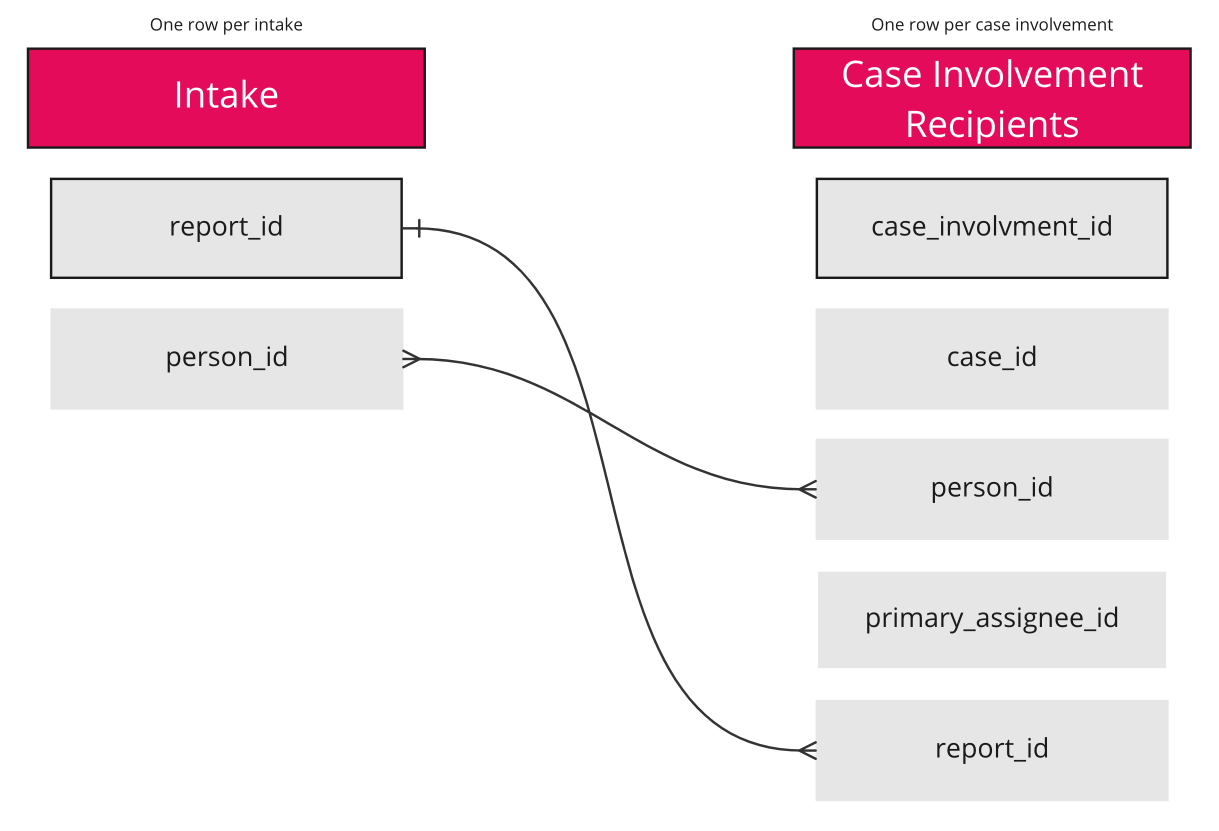 One row per intake

Intake

report_id

person_id

One row per case involvement

Case Involvement Recipients

case_involvment_id

case_id

person_id

primary_assignee_id

report_id